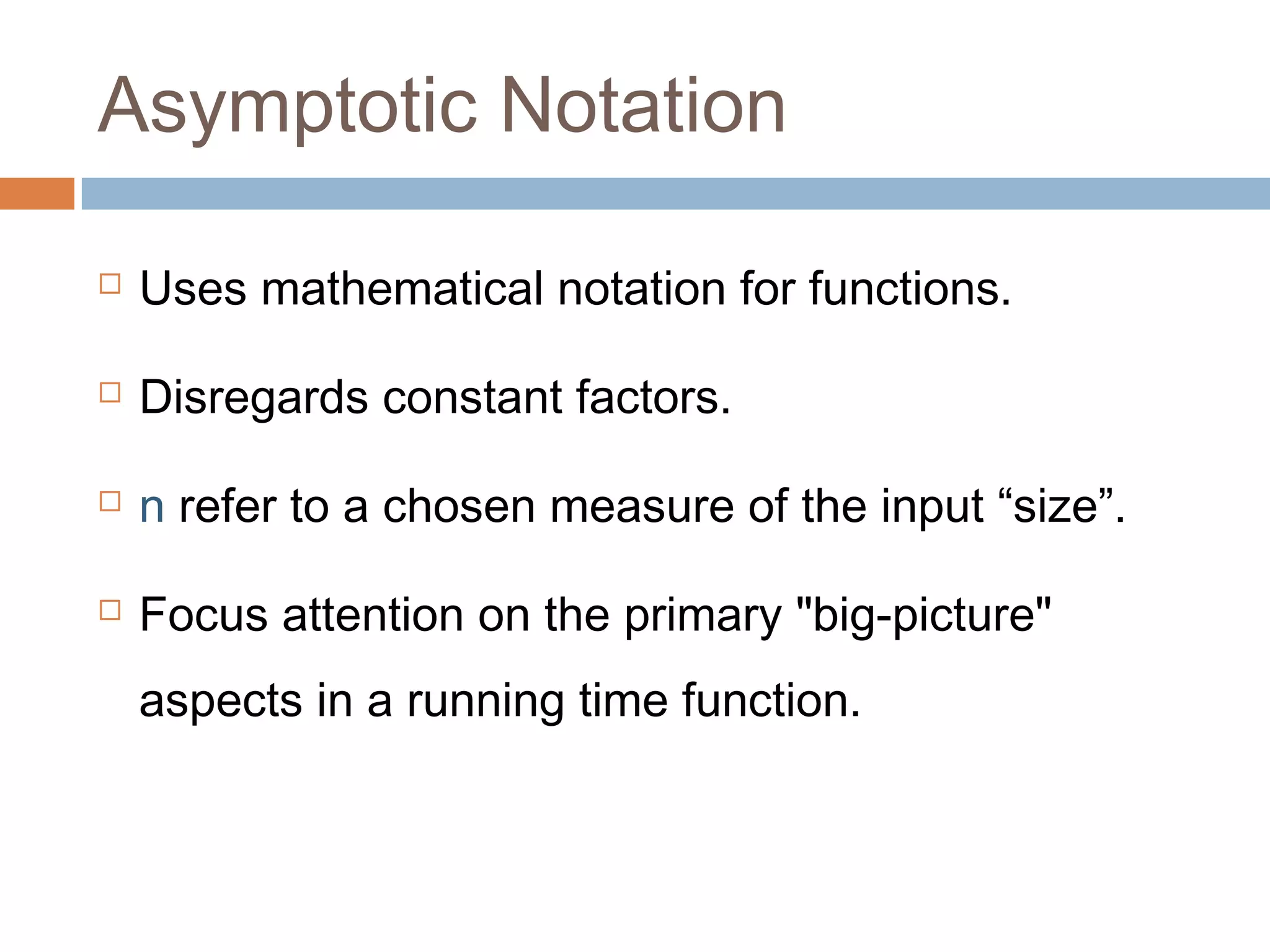 Asymptotic Notation

□ Uses mathematical notation for functions.

□ Disregards constant factors.

□ n refer to a chosen measure of the input “size”.

□ Focus attention on the primary "big-picture" aspects in a running time function.